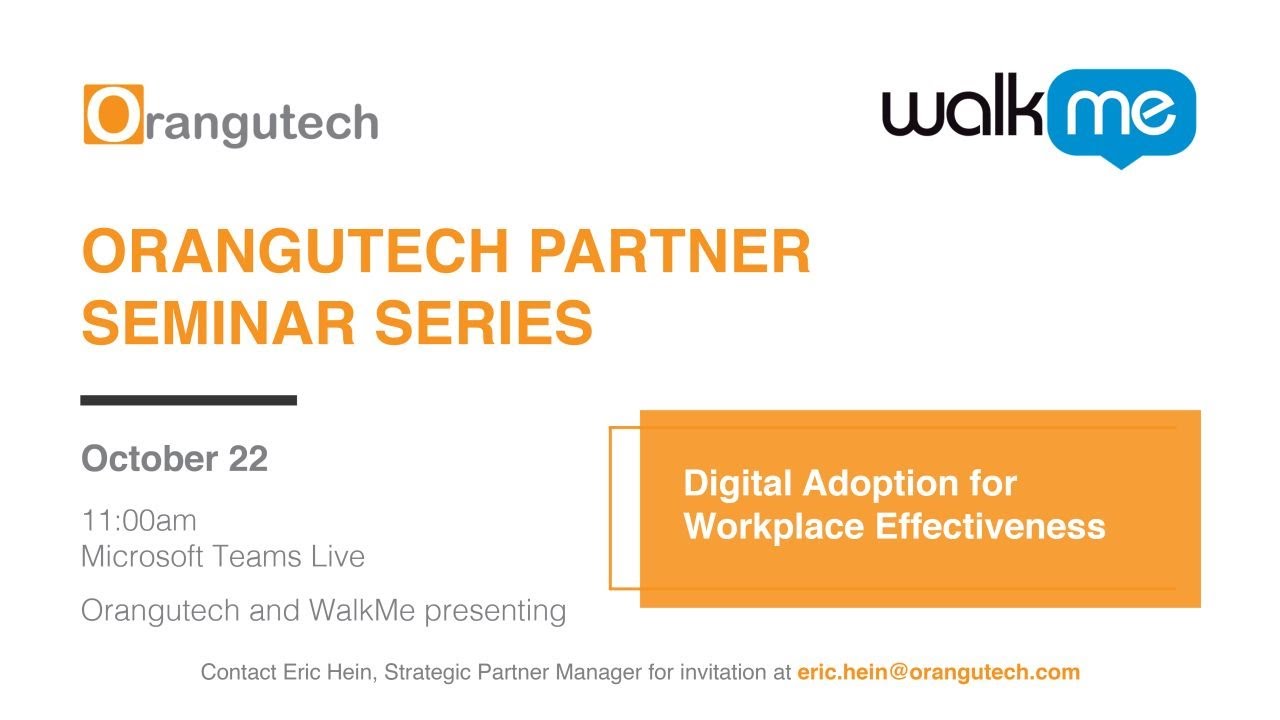 Orangutech

walk me

ORANGUTECH PARTNER SEMINAR SERIES

October 22

11:00am
Microsoft Teams Live

Orangutech and WalkMe presenting

Digital Adoption for Workplace Effectiveness

Contact Eric Hein, Strategic Partner Manager for invitation at eric.hein@orangutech.com